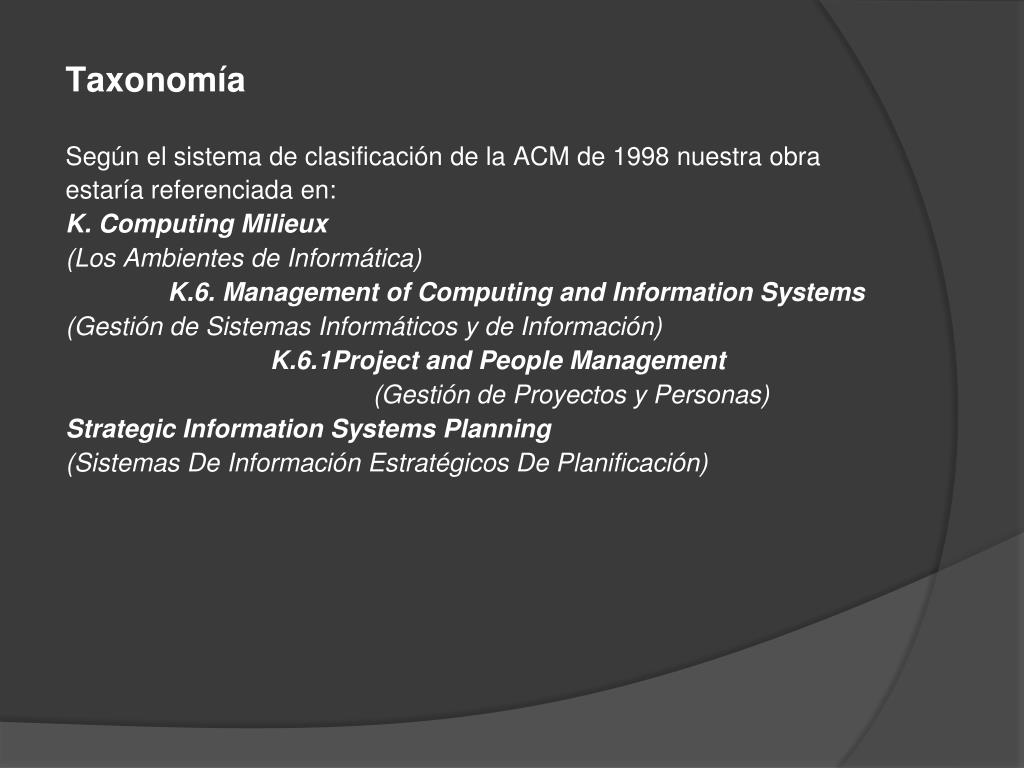 Taxonomía

Según el sistema de clasificación de la ACM de 1998 nuestra obra estaría referenciada en:
K. Computing Milieux
(Los Ambientes de Informática)
K.6. Management of Computing and Information Systems
(Gestión de Sistemas Informáticos y de Información)
K.6.1Project and People Management
(Gestión de Proyectos y Personas)
Strategic Information Systems Planning
(Sistemas De Información Estratégicos De Planificación)